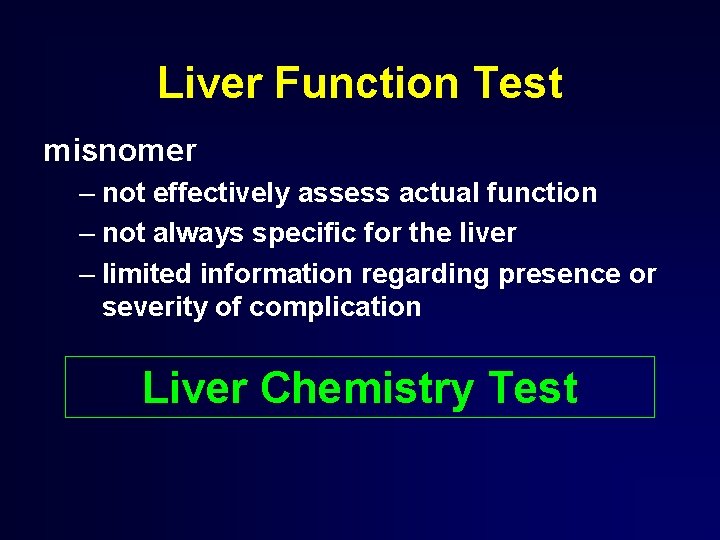 Liver Function Test

misnomer

– not effectively assess actual function
– not always specific for the liver
– limited information regarding presence or severity of complication

Liver Chemistry Test